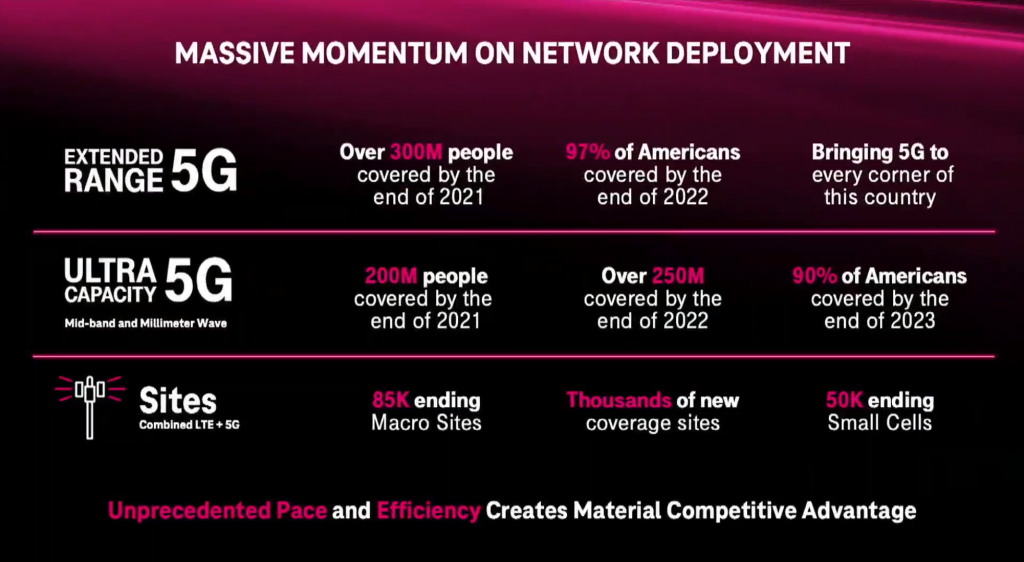 MASSIVE MOMENTUM ON NETWORK DEPLOYMENT

EXTENDED RANGE 5G

Over 300M people covered by the end of 2021

97% of Americans covered by the end of 2022

Bringing 5G to every corner of this country

ULTRA CAPACITY 5G
Mid-band and Millimeter Wave

200M people covered by the end of 2021

Over 250M covered by the end of 2022

90% of Americans covered by the end of 2023

Sites
Combined LTE + 5G

85K ending Macro Sites

Thousands of new coverage sites

50K ending Small Cells

Unprecedented Pace and Efficiency Creates Material Competitive Advantage